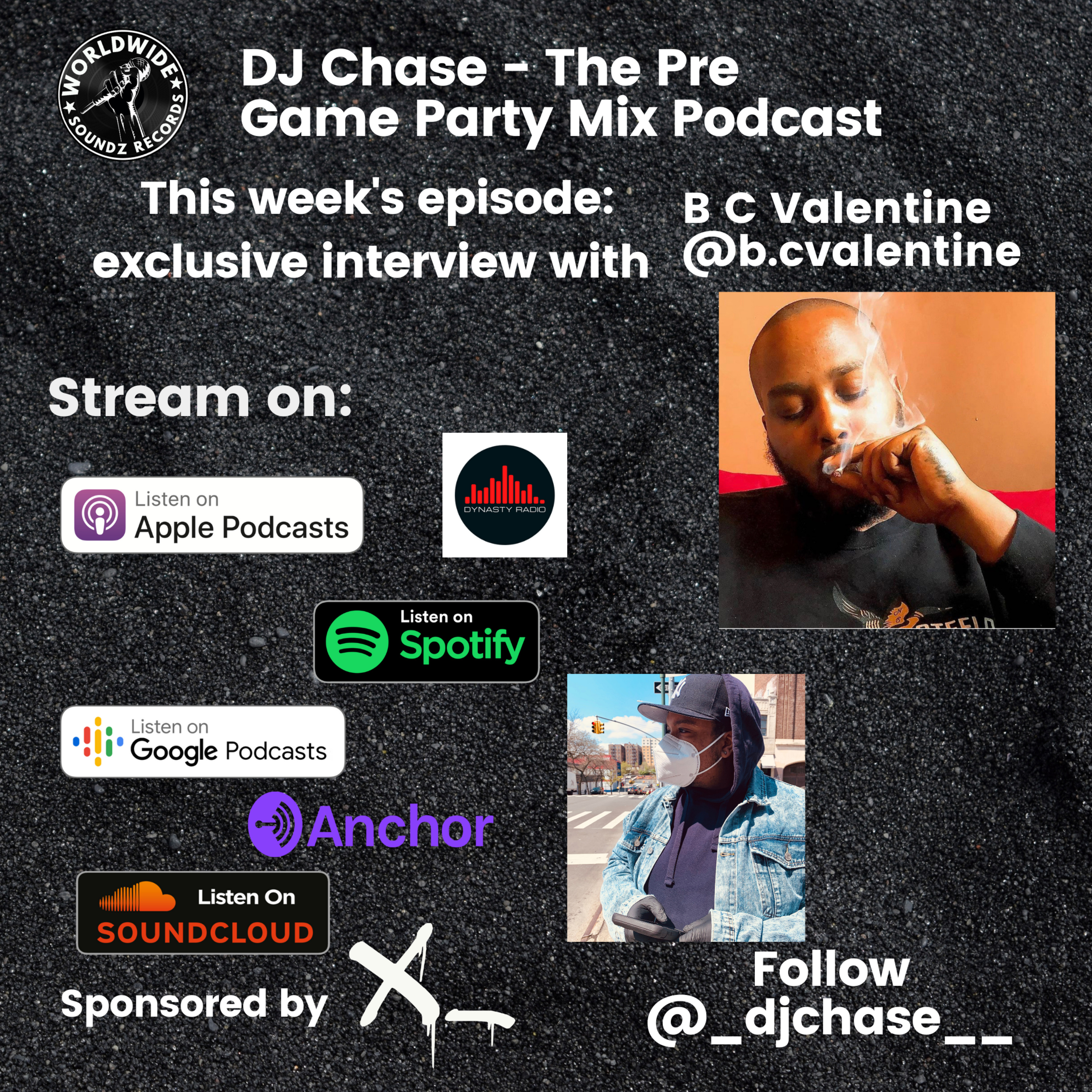 WORLDWIDE SOUNDZ RECORDS

DJ Chase - The Pre Game Party Mix Podcast

This week's episode: exclusive interview with

B C Valentine @b.cvalentine

Stream on:

Listen on Apple Podcasts

DYNASTY RADIO

Listen on Spotify

Listen on Google Podcasts

Anchor

Listen On SOUNDCLOUD

Sponsored by X_

Follow @_djchase__